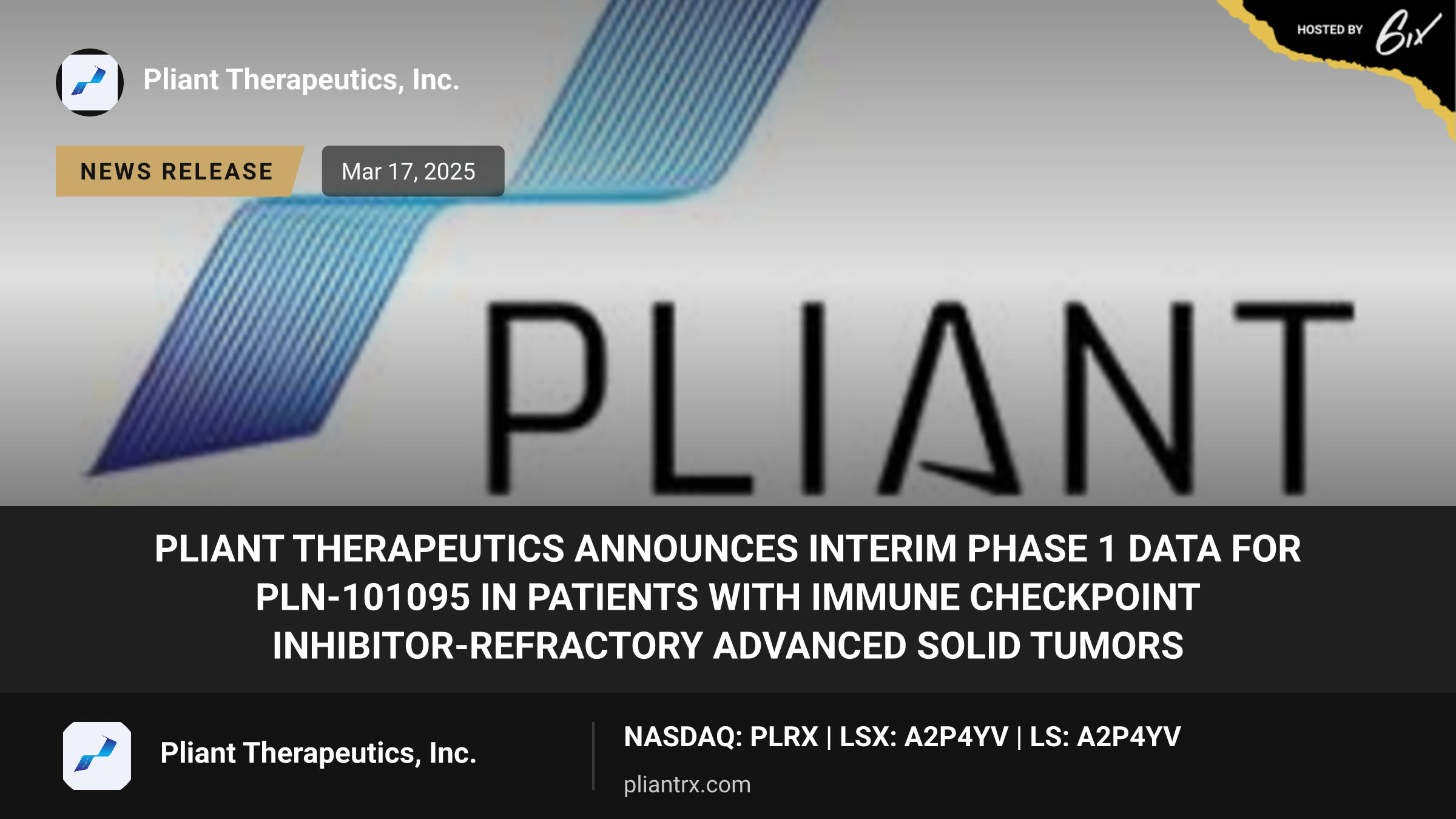 HOSTED BY 6ix

Pliant Therapeutics, Inc.

NEWS RELEASE

Mar 17, 2025

PLIANT

PLIANT THERAPEUTICS ANNOUNCES INTERIM PHASE 1 DATA FOR PLN-101095 IN PATIENTS WITH IMMUNE CHECKPOINT INHIBITOR-REFRACTORY ADVANCED SOLID TUMORS

Pliant Therapeutics, Inc.

NASDAQ: PLRX | LSX: A2P4YV | LS: A2P4YV

pliantrx.com